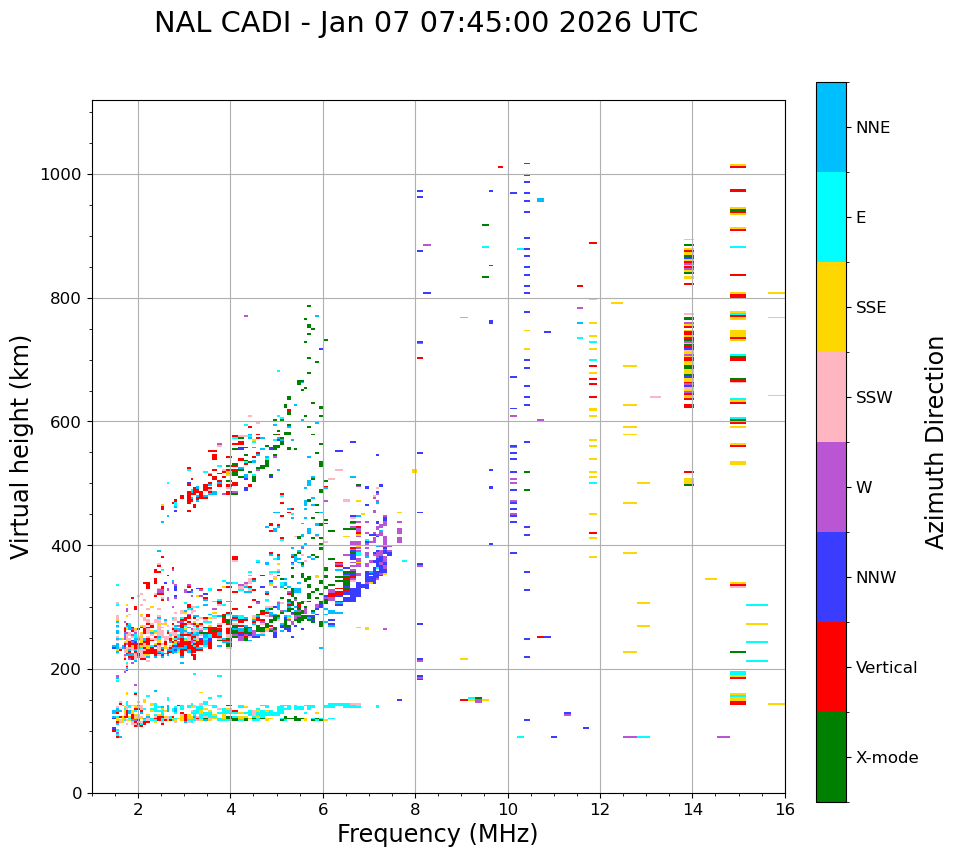 NAL CADI - Jan 07 07:45:00 2026 UTC

Virtual height (km)

1000
800
600
400
200
0

2
4
6
8
10
12
14
16

Frequency (MHz)

NNE
E
SSE
SSW
W
NNW
Vertical
X-mode

Azimuth Direction